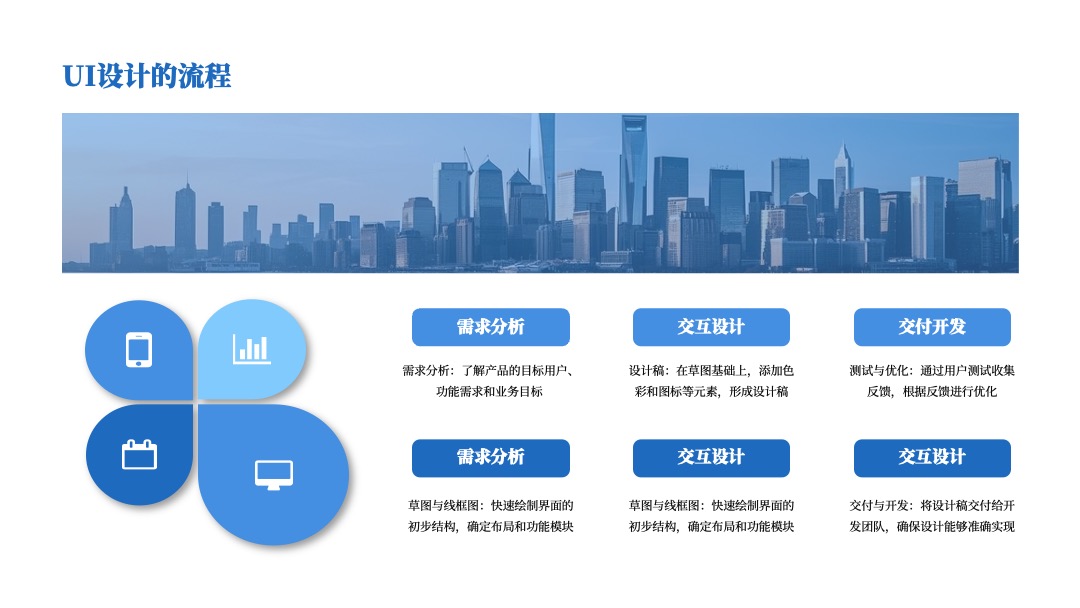 UI设计的流程

需求分析

需求分析：了解产品的目标用户、功能需求和业务目标

交互设计

设计稿：在草图基础上，添加色彩和图标等元素，形成设计稿

交付开发

测试与优化：通过用户测试收集反馈，根据反馈进行优化

需求分析

草图与线框图：快速绘制界面的初步结构，确定布局和功能模块

交互设计

草图与线框图：快速绘制界面的初步结构，确定布局和功能模块

交互设计

交付与开发：将设计稿交付给开发团队，确保设计能够准确实现